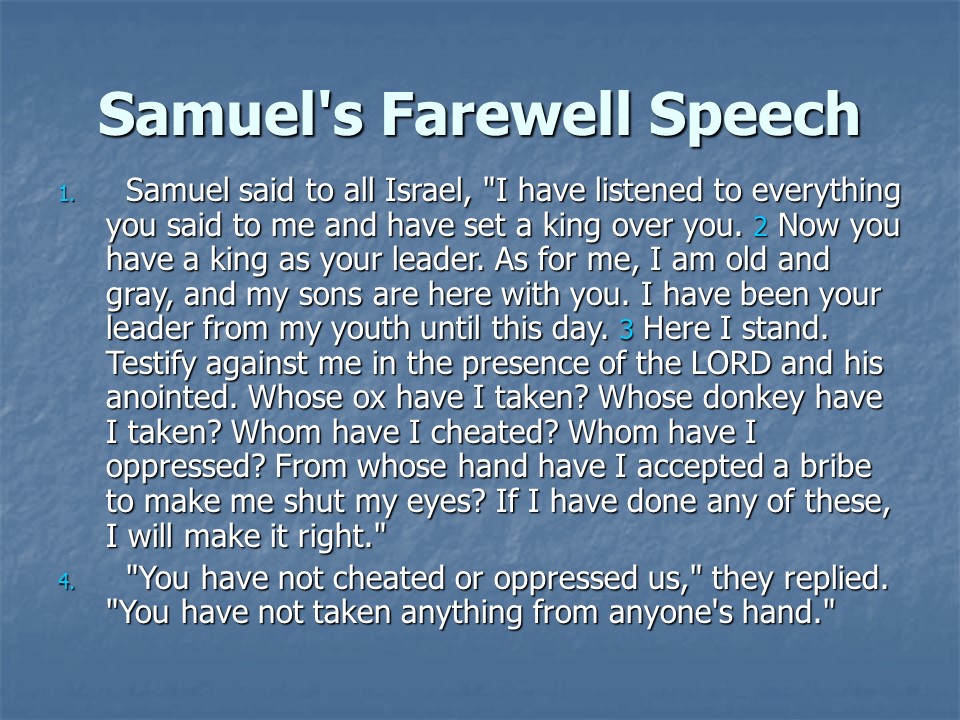 Samuel's Farewell Speech

1. Samuel said to all Israel, "I have listened to everything you said to me and have set a king over you. 2 Now you have a king as your leader. As for me, I am old and gray, and my sons are here with you. I have been your leader from my youth until this day. 3 Here I stand. Testify against me in the presence of the LORD and his anointed. Whose ox have I taken? Whose donkey have I taken? Whom have I cheated? Whom have I oppressed? From whose hand have I accepted a bribe to make me shut my eyes? If I have done any of these, I will make it right."

4. "You have not cheated or oppressed us," they replied. "You have not taken anything from anyone's hand."